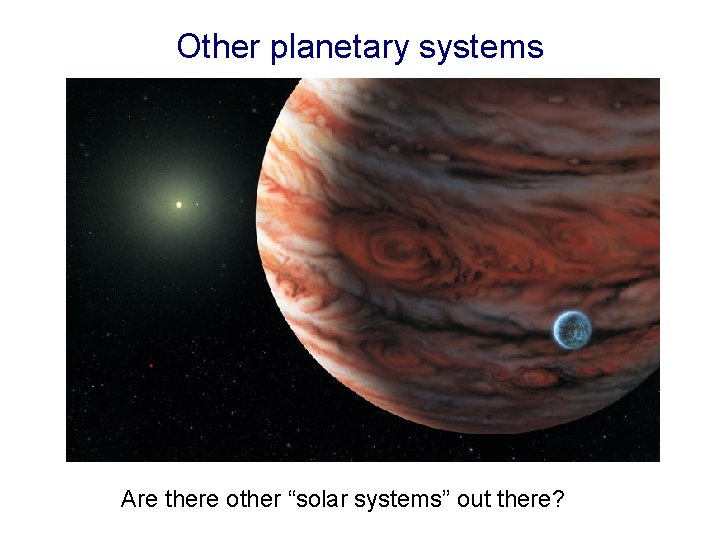 Other planetary systems

Are there other “solar systems” out there?